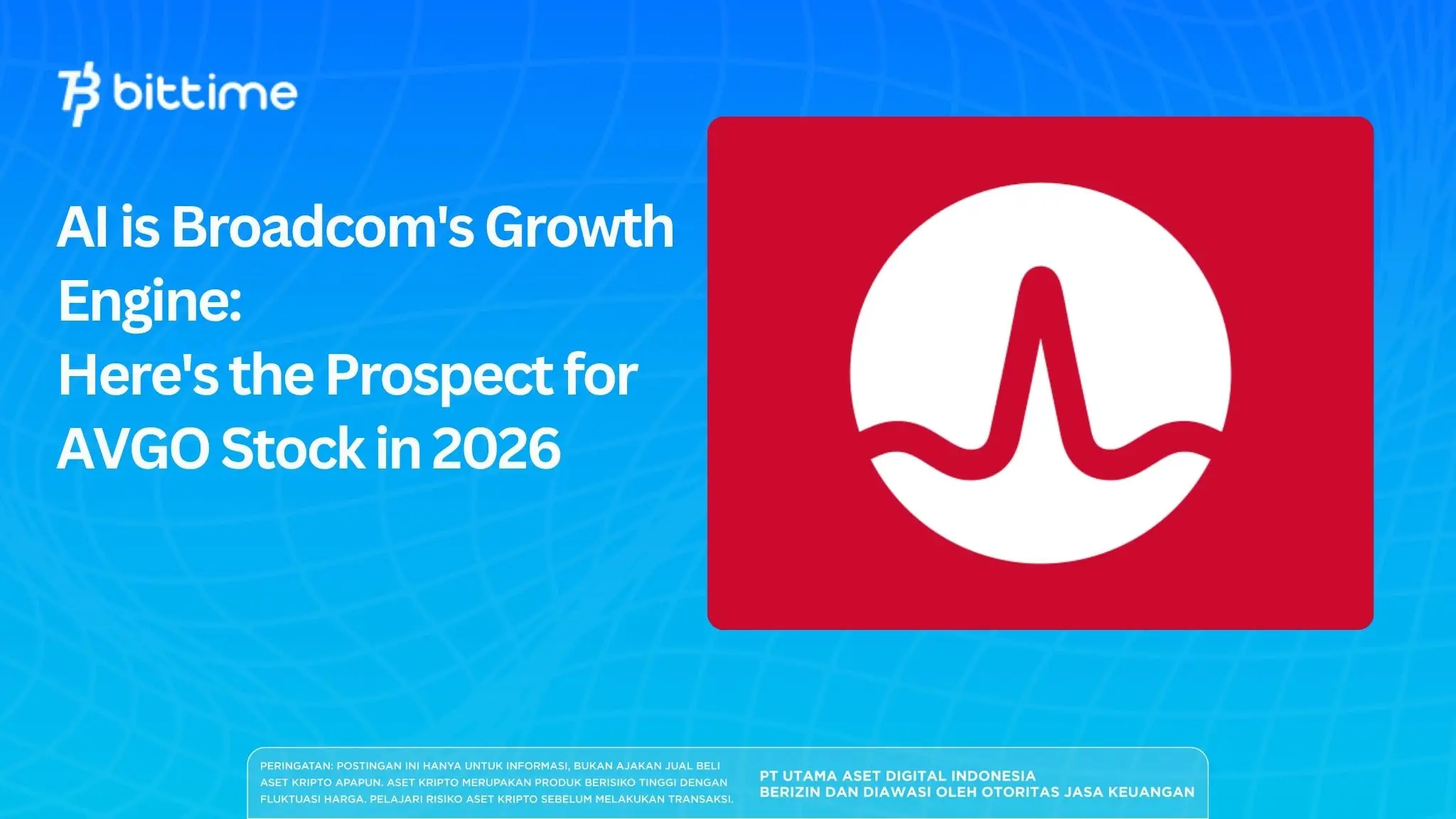 bittime

AI is Broadcom's Growth Engine:
Here's the Prospect for AVGO Stock in 2026

PERINGATAN: POSTINGAN INI HANYA UNTUK INFORMASI, BUKAN AJAKAN JUAL BELI ASET KRIPTO APAPUN. ASET KRIPTO MERUPAKAN PRODUK BERISIKO TINGGI DENGAN FLUKTUASI HARGA. PELAJARI RISIKO ASET KRIPTO SEBELUM MELAKUKAN TRANSAKSI.

PT UTAMA ASET DIGITAL INDONESIA
BERIZIN DAN DIAWASI OLEH OTORITAS JASA KEUANGAN